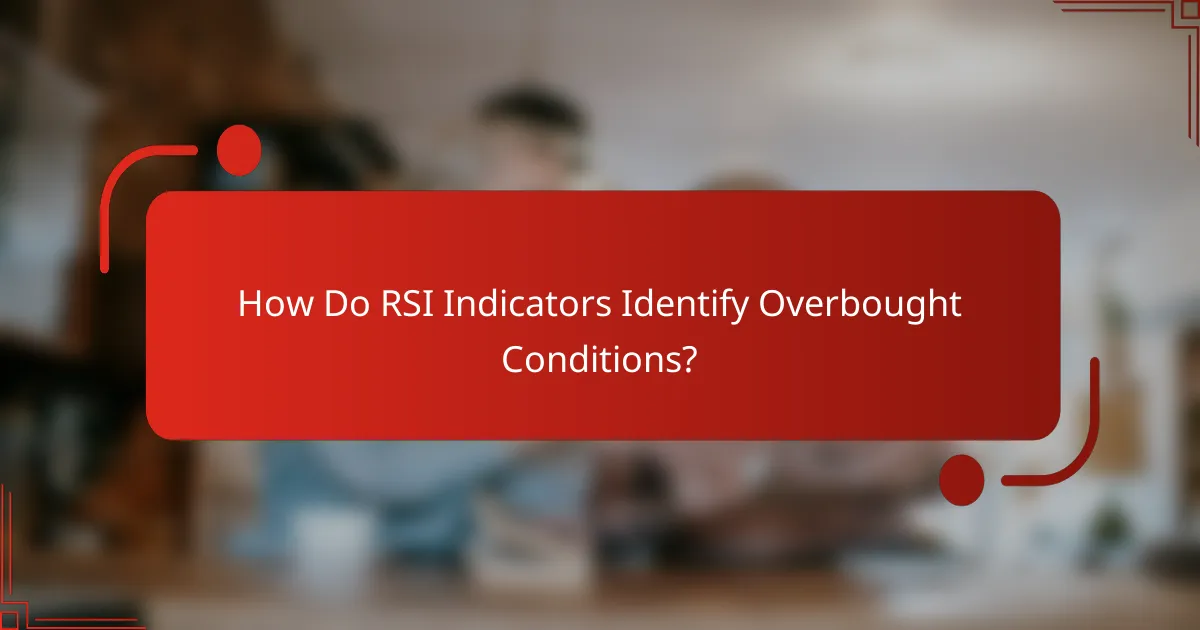 How Do RSI Indicators Identify Overbought Conditions?